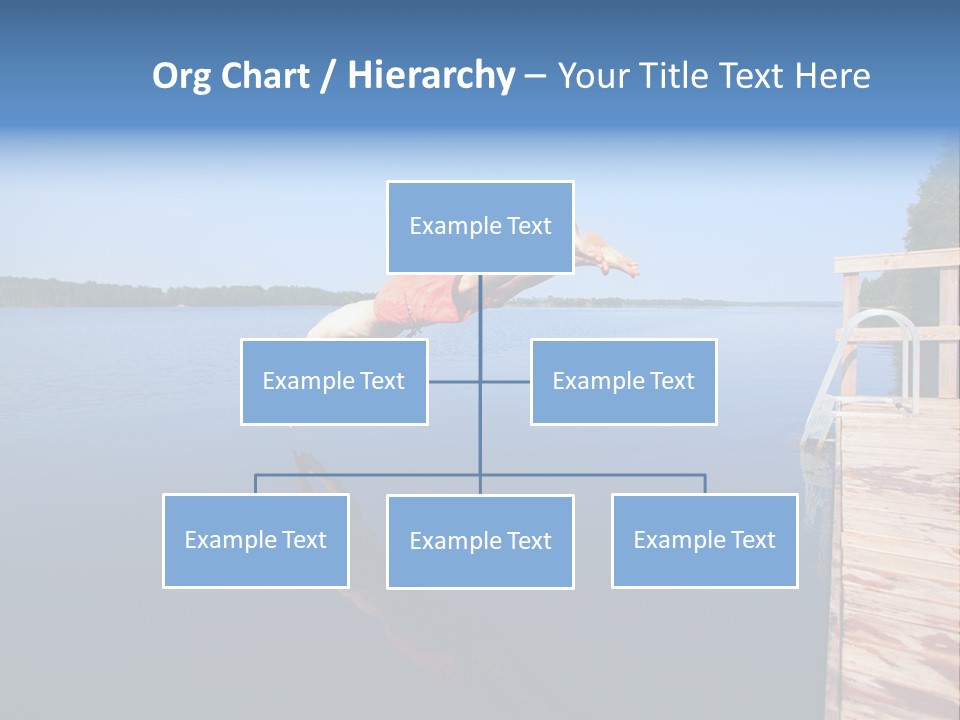 Org Chart / Hierarchy – Your Title Text Here

Example Text

Example Text

Example Text

Example Text

Example Text

Example Text